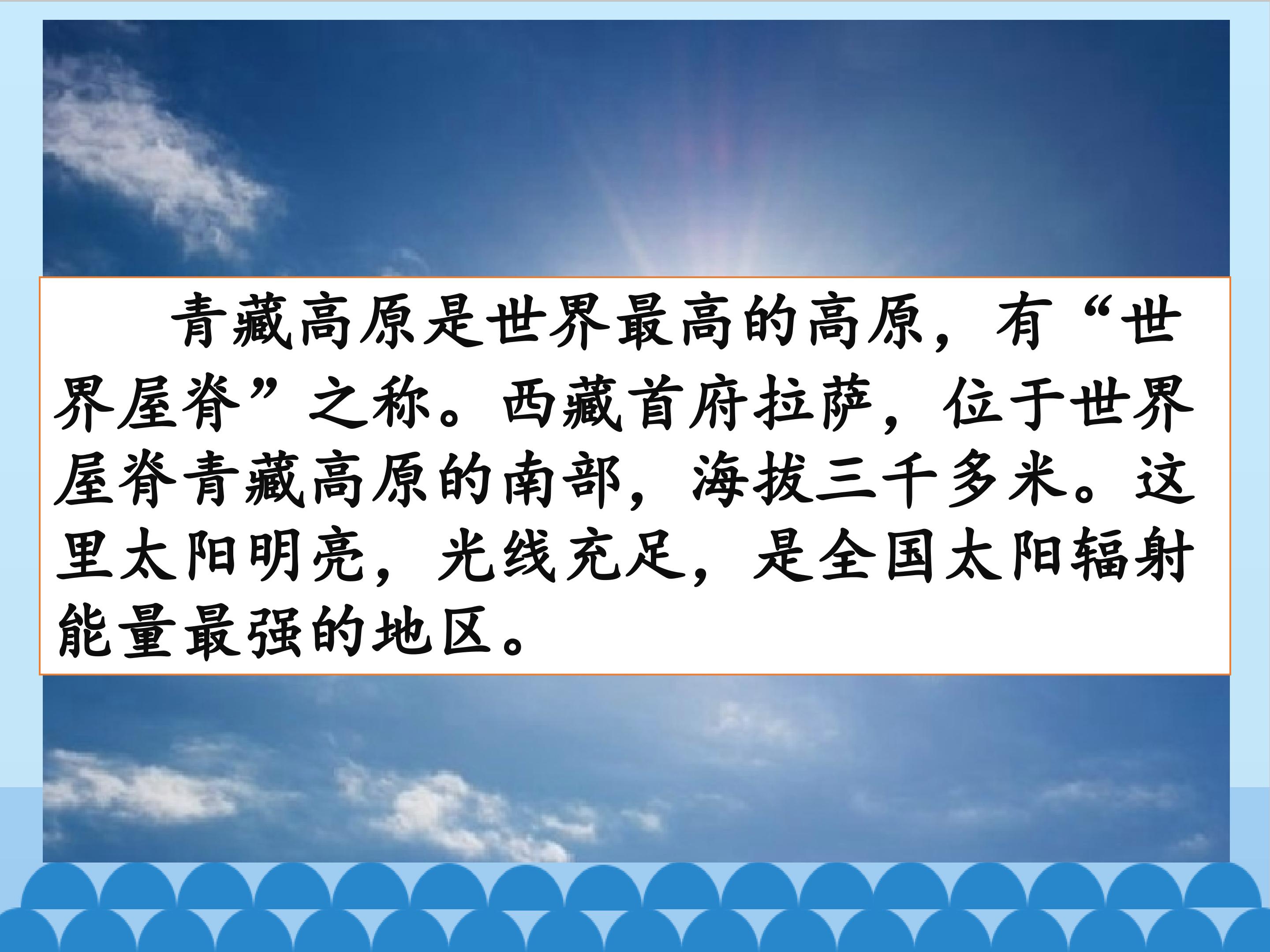 青藏高原是世界最高的高原，有“世界屋脊”之称。西藏首府拉萨，位于世界屋脊青藏高原的南部，海拔三千多米。这里太阳明亮，光线充足，是全国太阳辐射能量最强的地区。